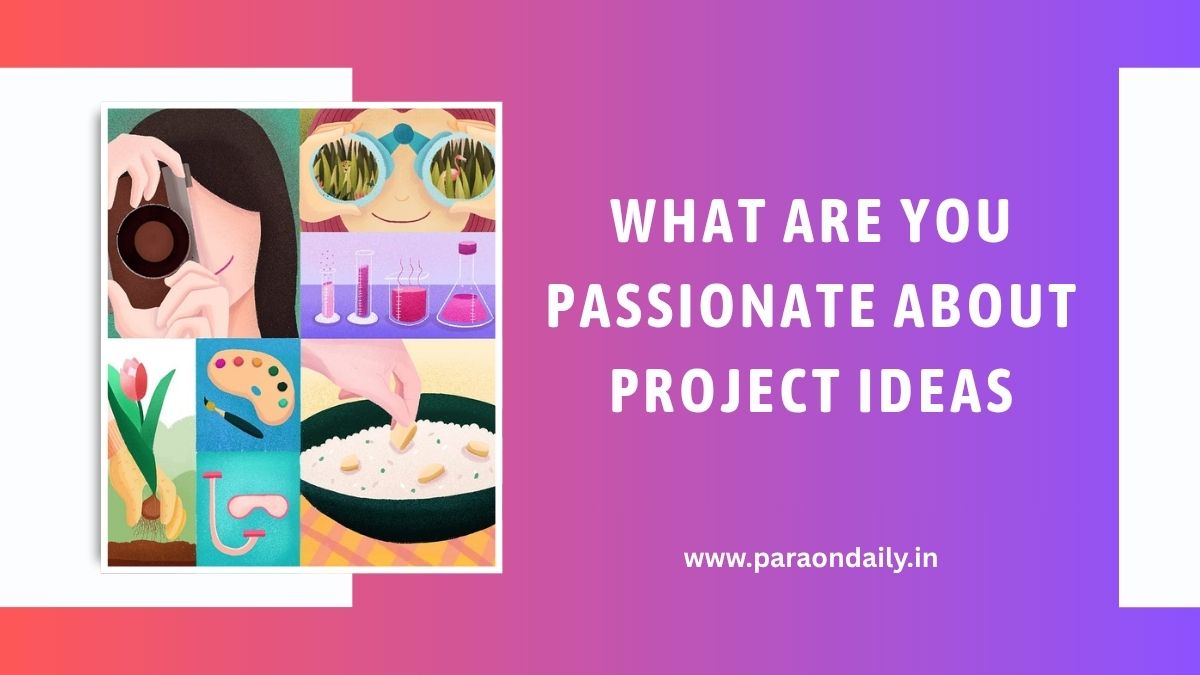 WHAT ARE YOU PASSIONATE ABOUT PROJECT IDEAS

www.paraondaily.in